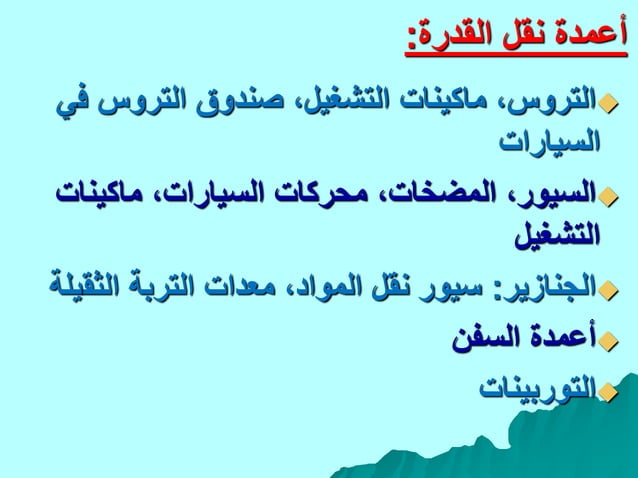 أعمدة نقل القدرة:

التروس، ماكينات التشغيل، صندوق التروس في السيارات

السيور، المضخات، محركات السيارات، ماكينات التشغيل

الجنازير: سيور نقل المواد، معدات التربة الثقيلة

أعمدة السفن

التوربينات